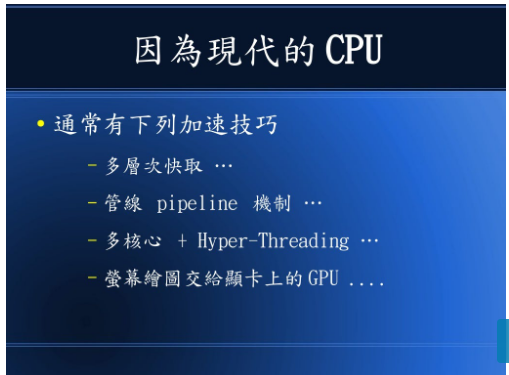 因為現代的 CPU

• 通常有下列加速技巧

– 多層次快取 …

– 管線 pipeline 機制 …

– 多核心 + Hyper-Threading …

– 螢幕繪圖交給顯卡上的 GPU ....